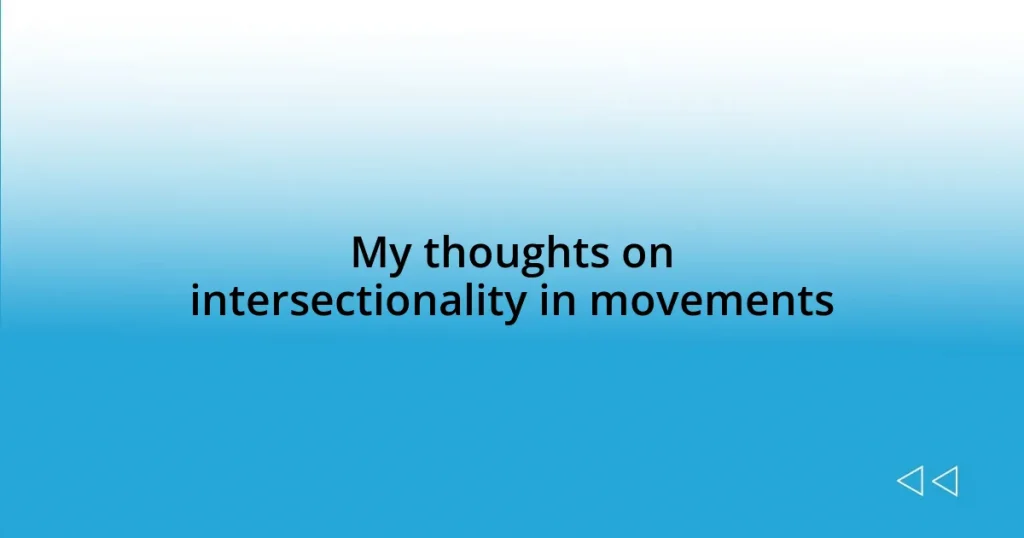 My thoughts on intersectionality in movements